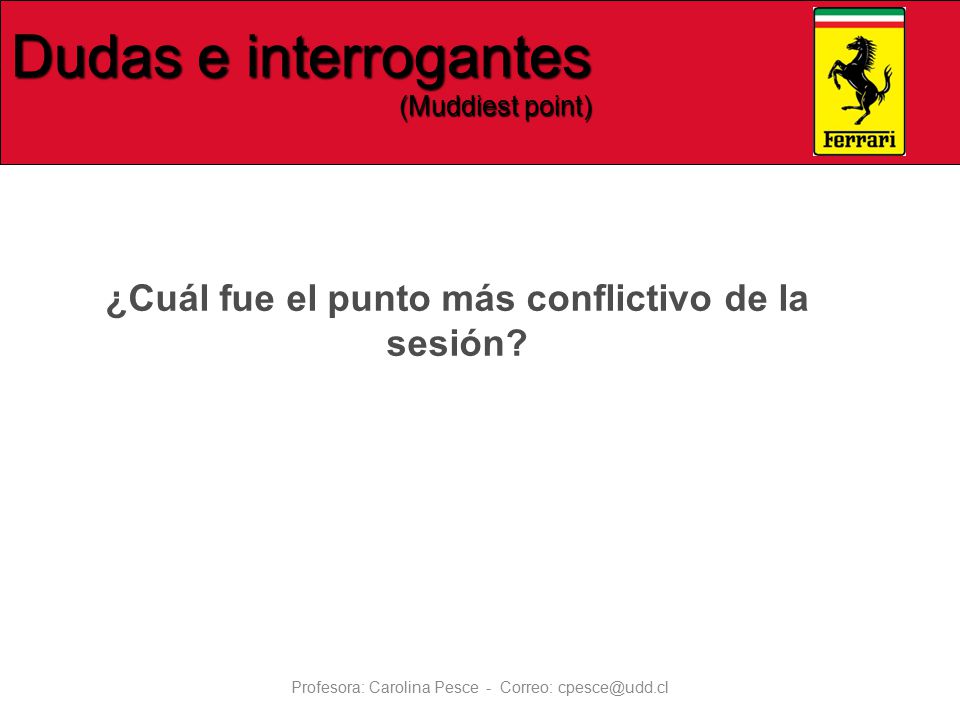 Dudas e interrogantes
(Muddiest point)

Ferrari

¿Cuál fue el punto más conflictivo de la sesión?

Profesora: Carolina Pesce - Correo: cpesce@udd.cl